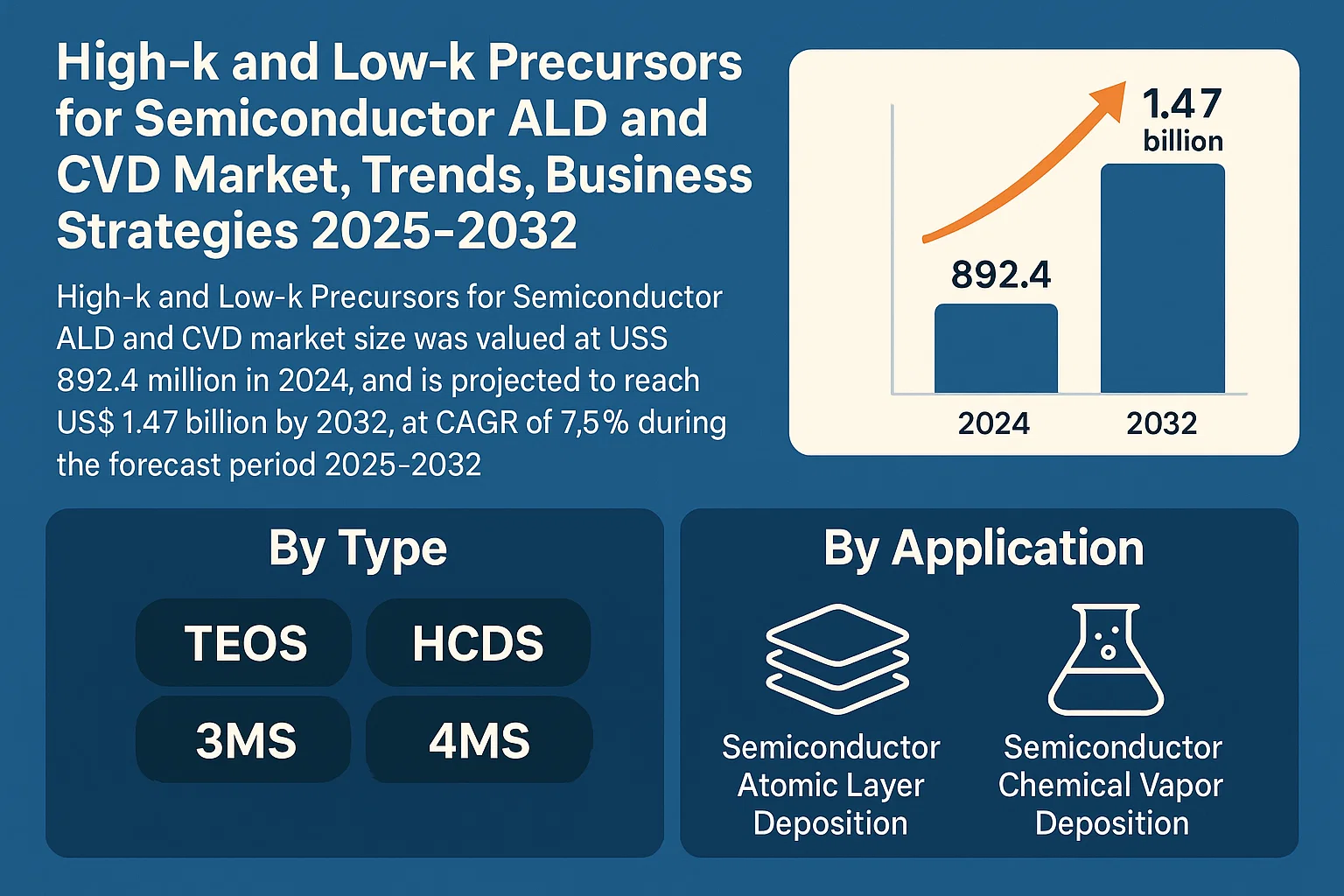 High-k and Low-k Precursors for Semiconductor ALD and CVD Market, Trends, Business Strategies 2025-2032

High-k and Low-k Precursors for Semiconductor ALD and CVD market size was valued at USS 892.4 million in 2024, and is projected to reach US$ 1.47 billion by 2032, at CAGR of 7,5% during the forecast period 2025-2032

1.47 billion

892.4

2024

2032

By Type

TEOS

HCDS

3MS

4MS

By Application

Semiconductor Atomic Layer Deposition

Semiconductor Chemical Vapor Deposition